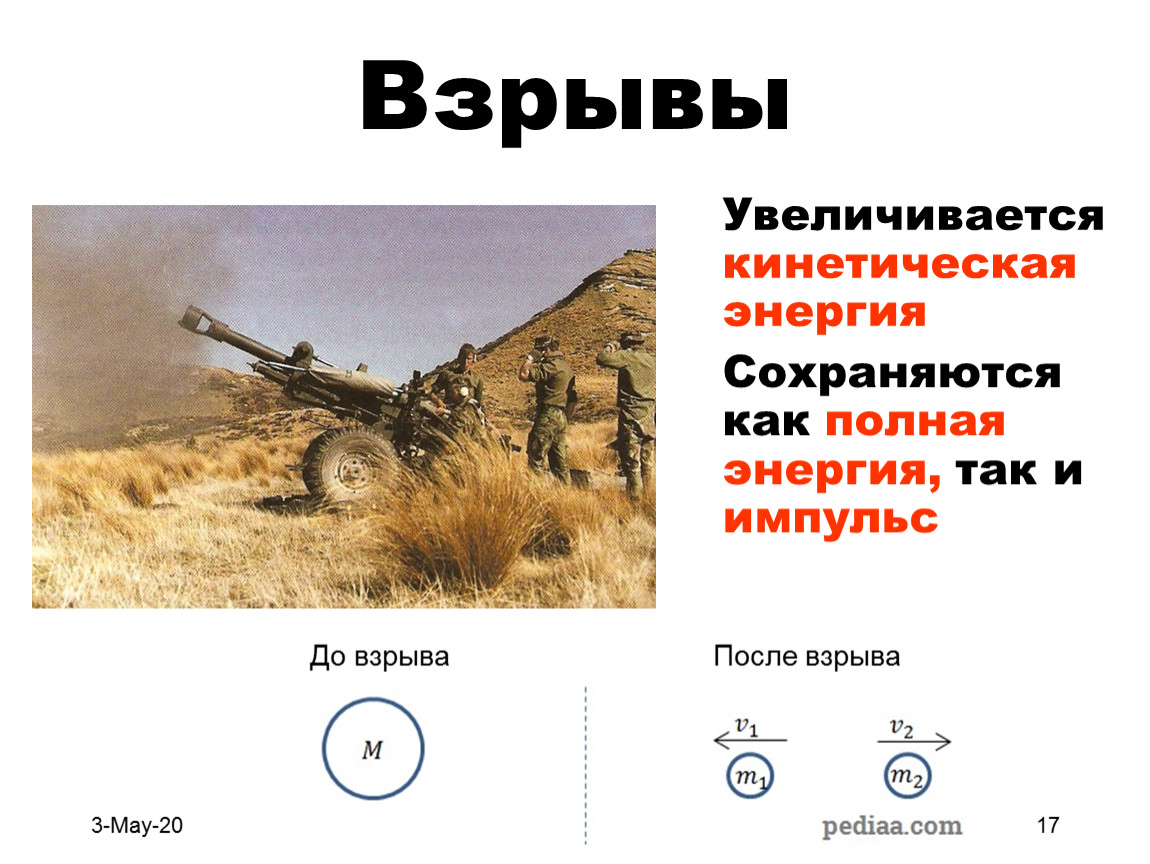 Взрывы

Увеличивается кинетическая энергия

Сохраняются как полная энергия, так и импульс

До взрыва

$M$

После взрыва

$v_1$

$m_1$

$v_2$

$m_2$

3-May-20

pediaa.com

17